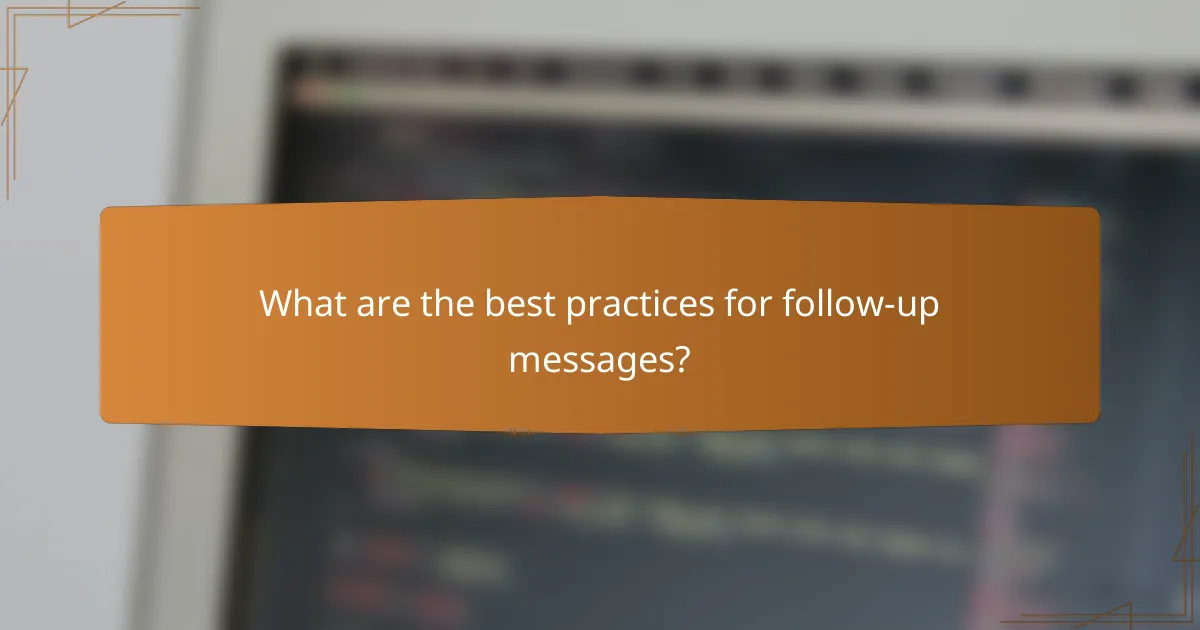 What are the best practices for follow-up messages?